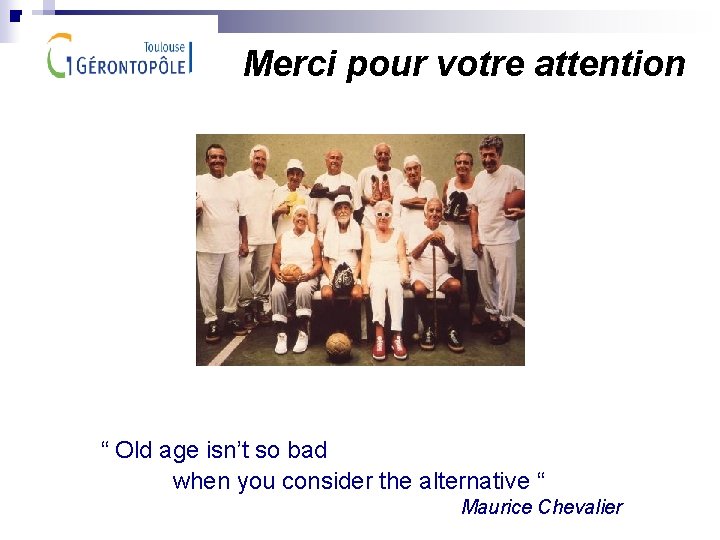 Toulouse
GÉRONTOPÔLE

Merci pour votre attention

“ Old age isn’t so bad
when you consider the alternative “
Maurice Chevalier